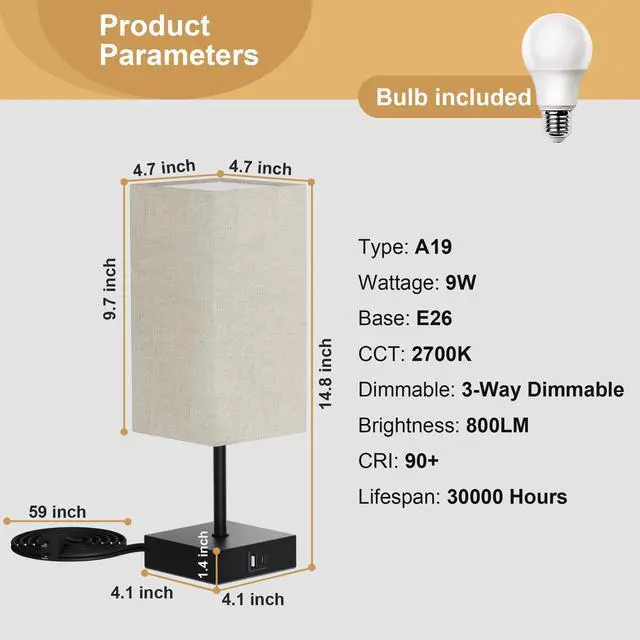 Product Parameters

Bulb included

4.7 inch
4.7 inch
9.7 inch
14.8 inch
59 inch
1.4 inch
4.1 inch
4.1 inch

Type: A19
Wattage: 9W
Base: E26
CCT: 2700K
Dimmable: 3-Way Dimmable
Brightness: 800LM
CRI: 90+
Lifespan: 30000 Hours